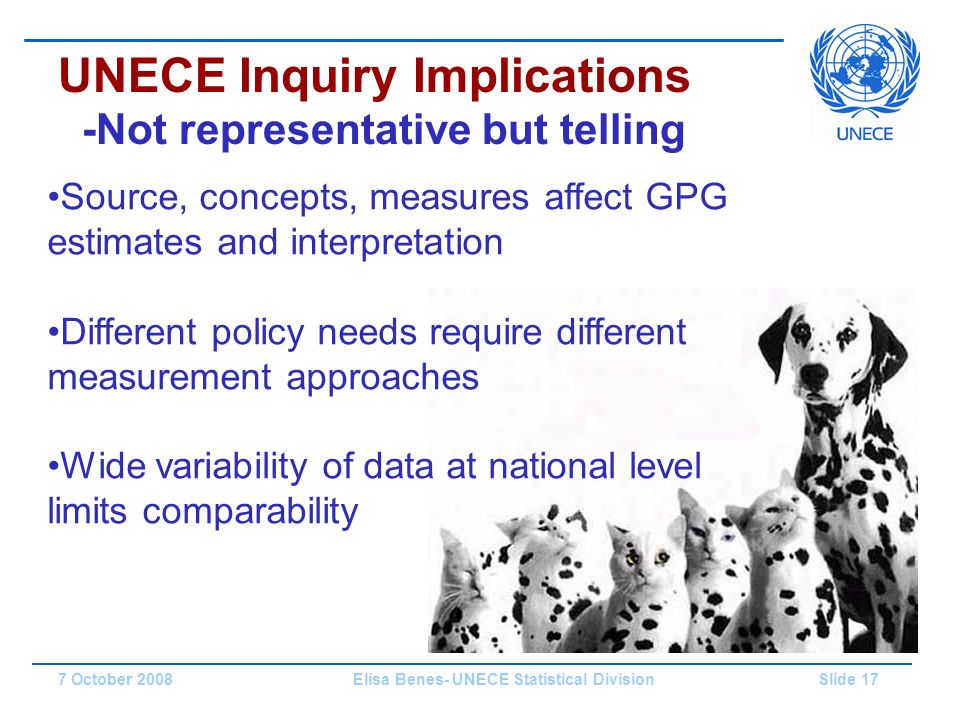 UNECE Inquiry Implications
-Not representative but telling

UNECE

•Source, concepts, measures affect GPG estimates and interpretation

•Different policy needs require different measurement approaches

•Wide variability of data at national level limits comparability

7 October 2008 Elisa Benes- UNECE Statistical Division Slide 17